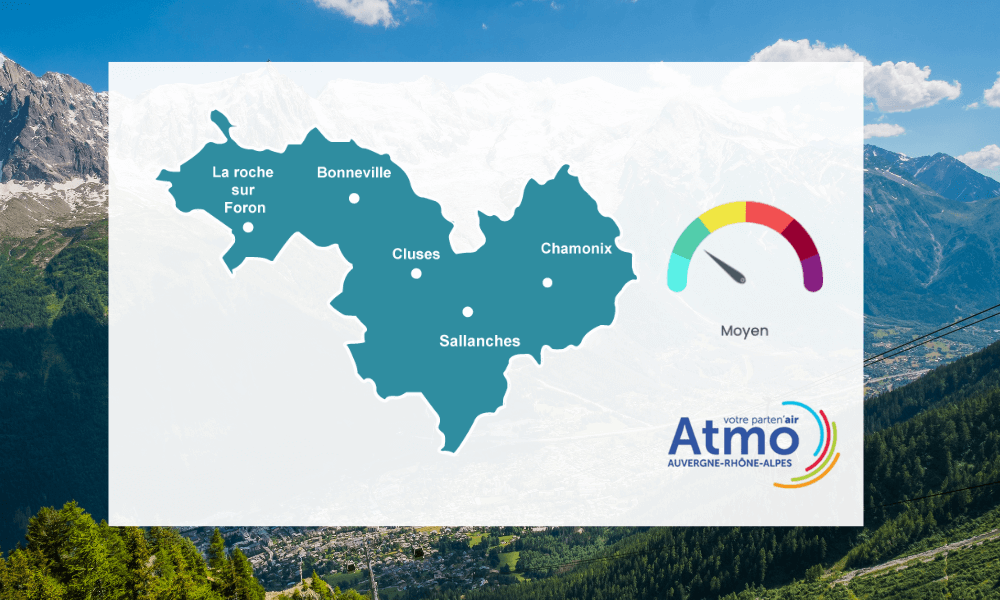 La roche sur Foron

Bonneville

Cluses

Chamonix

Sallanches

Moyen

votre parten'air
Atmo
AUVERGNE-RHÔNE-ALPES